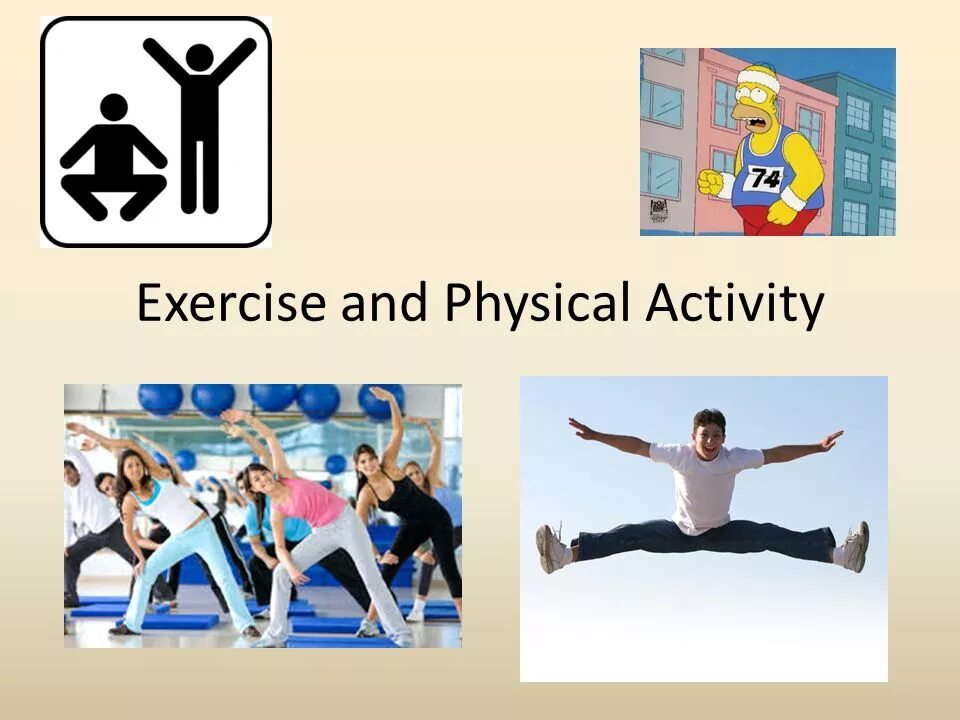 74

Exercise and Physical Activity